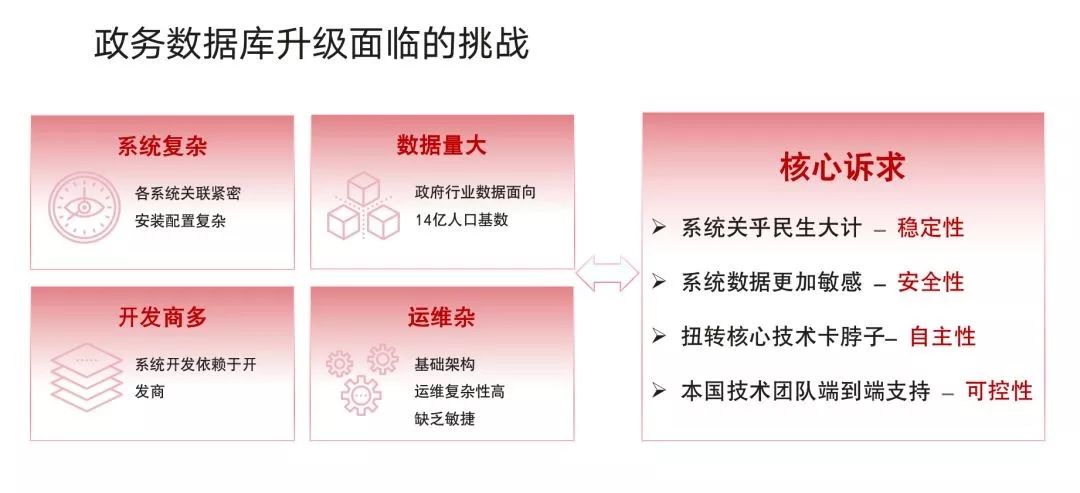 政务数据库升级面临的挑战

系统复杂

各系统关联紧密
安装配置复杂

数据量大

政府行业数据面向
14亿人口基数

开发商多

系统开发依赖于开发商

运维杂

基础架构
运维复杂性高
缺乏敏捷

核心诉求

➢ 系统关乎民生大计 – 稳定性

➢ 系统数据更加敏感 – 安全性

➢ 扭转核心技术卡脖子– 自主性

➢ 本国技术团队端到端支持 – 可控性